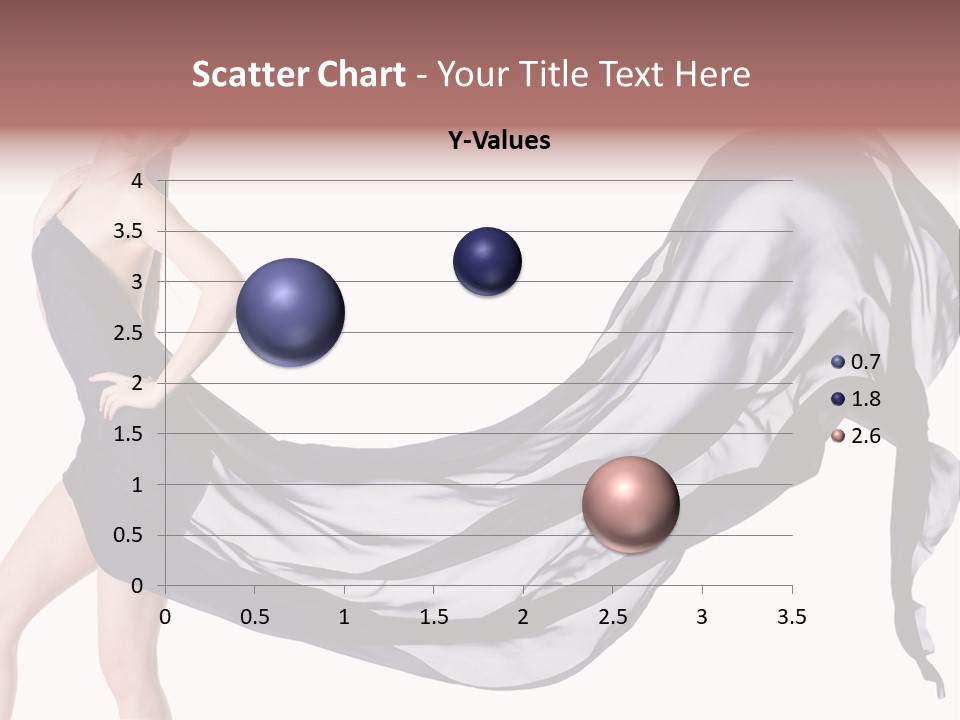 Scatter Chart - Your Title Text Here

Y-Values

4
3.5
3
2.5
2
1.5
1
0.5
0

0 0.5 1 1.5 2 2.5 3 3.5

0.7
1.8
2.6